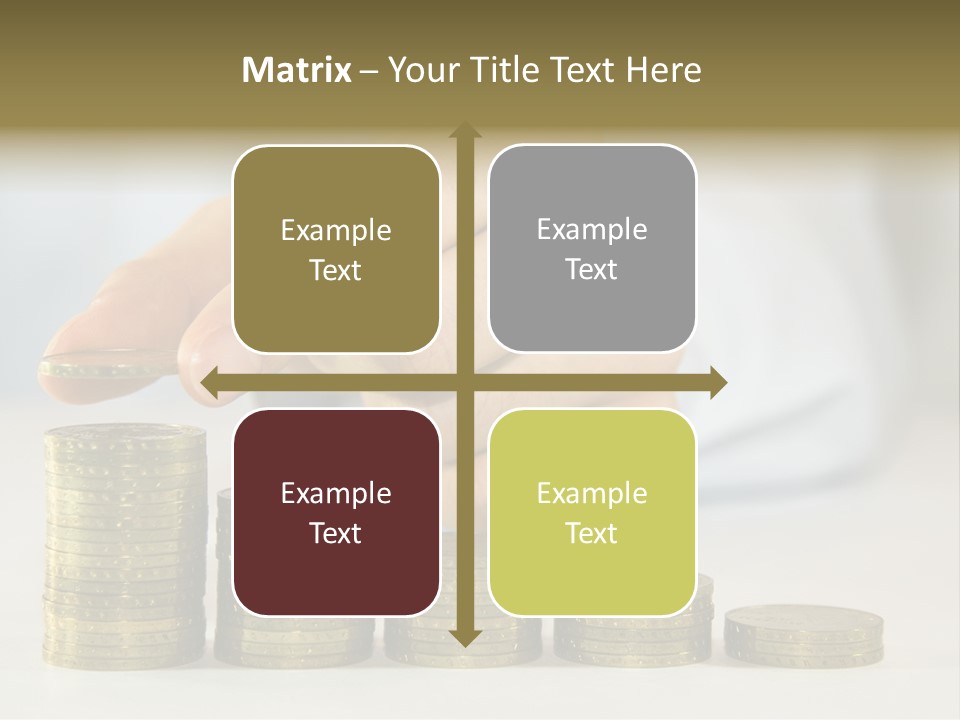 Matrix – Your Title Text Here

Example Text

Example Text

Example Text

Example Text